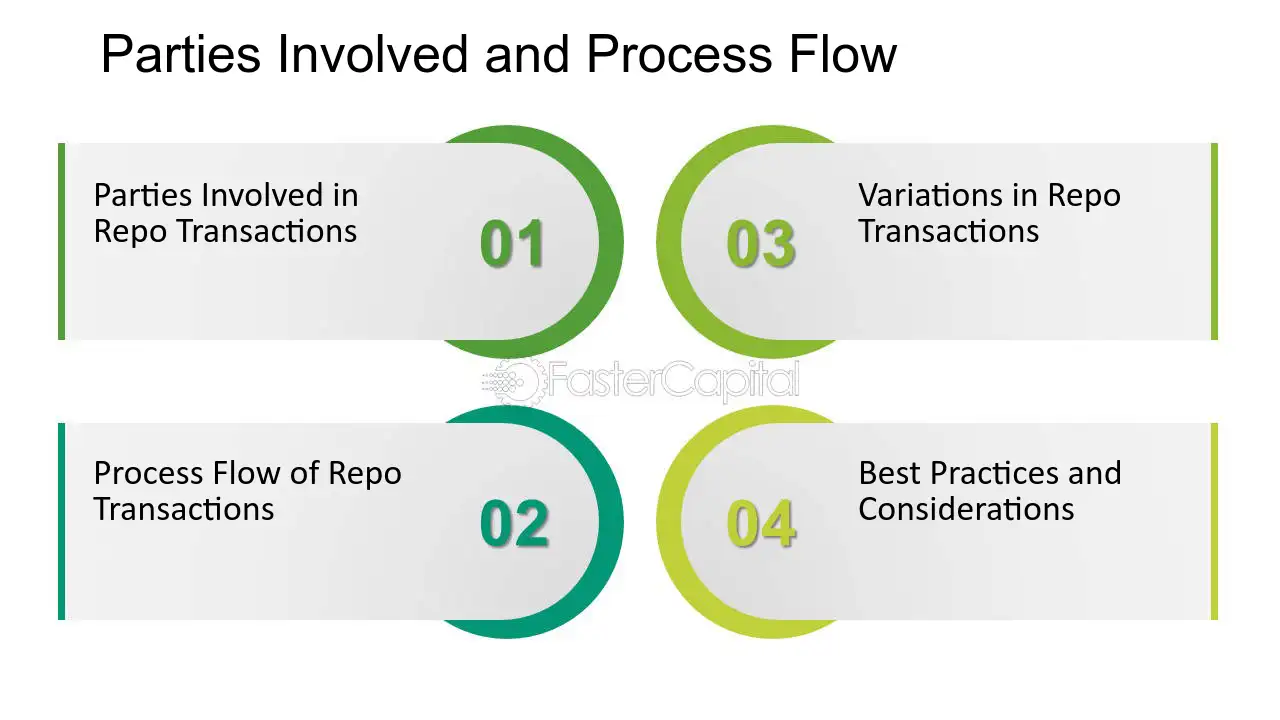 Parties Involved and Process Flow

Parties Involved in Repo Transactions

01

Process Flow of Repo Transactions

02

03

Variations in Repo Transactions

04

Best Practices and Considerations

FasterCapital